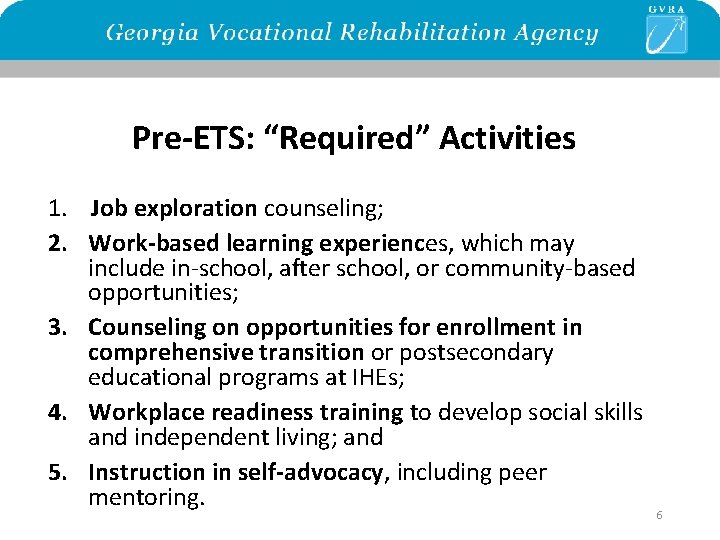 Georgia Vocational Rehabilitation Agency

GVRA

Pre-ETS: “Required” Activities

1. Job exploration counseling;
2. Work-based learning experiences, which may include in-school, after school, or community-based opportunities;
3. Counseling on opportunities for enrollment in comprehensive transition or postsecondary educational programs at IHEs;
4. Workplace readiness training to develop social skills and independent living; and
5. Instruction in self-advocacy, including peer mentoring.

6